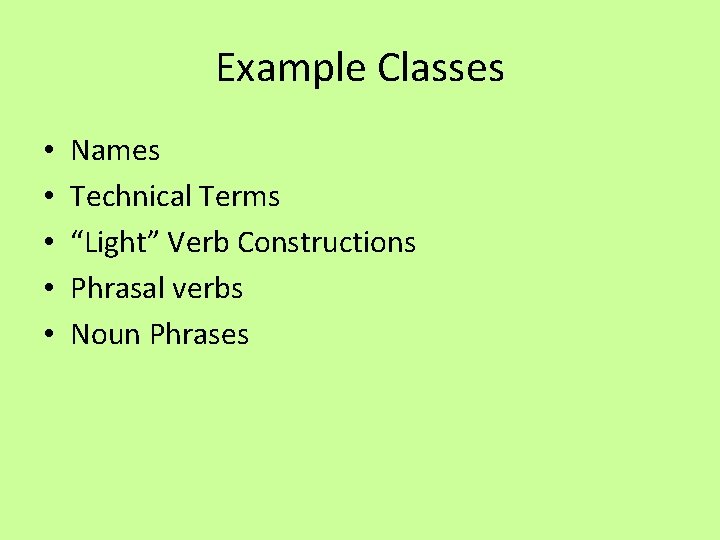 Example Classes

• Names
• Technical Terms
• “Light” Verb Constructions
• Phrasal verbs
• Noun Phrases